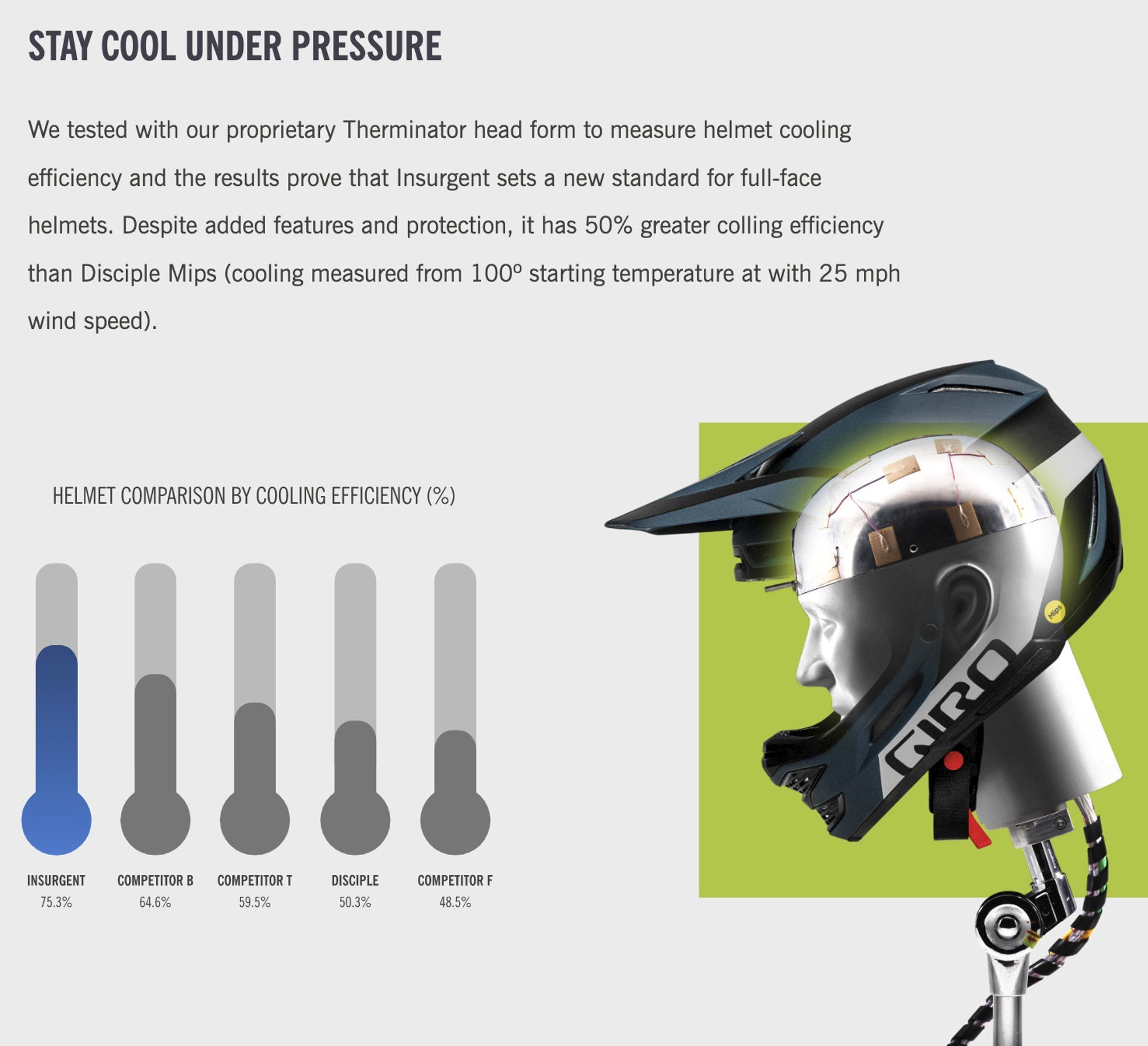 STAY COOL UNDER PRESSURE

We tested with our proprietary Therminator head form to measure helmet cooling efficiency and the results prove that Insurgent sets a new standard for full-face helmets. Despite added features and protection, it has 50% greater colling efficiency than Disciple Mips (cooling measured from 100º starting temperature at with 25 mph wind speed).

HELMET COMPARISON BY COOLING EFFICIENCY (%)

INSURGENT
75.3%

COMPETITOR B
64.6%

COMPETITOR T
59.5%

DISCIPLE
50.3%

COMPETITOR F
48.5%

Mips

GIRO